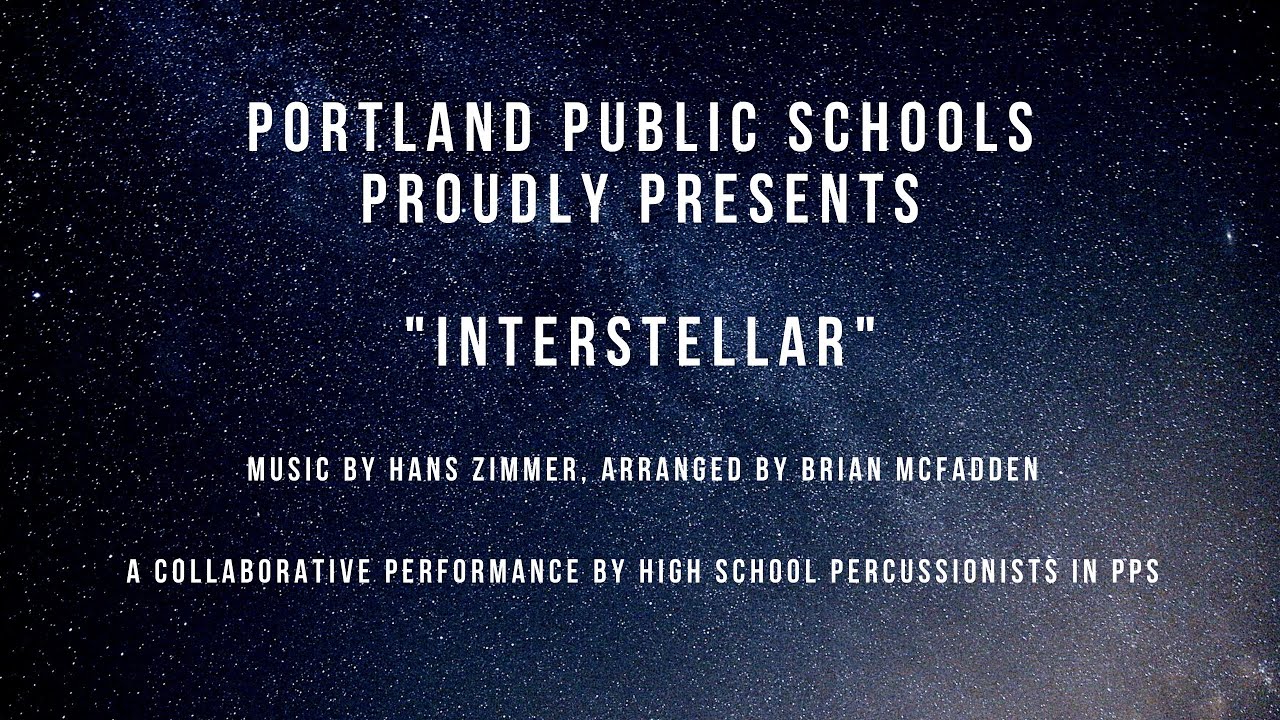 PORTLAND PUBLIC SCHOOLS PROUDLY PRESENTS

"INTERSTELLAR"

MUSIC BY HANS ZIMMER, ARRANGED BY BRIAN MCFADDEN

A COLLABORATIVE PERFORMANCE BY HIGH SCHOOL PERCUSSIONISTS IN PPS